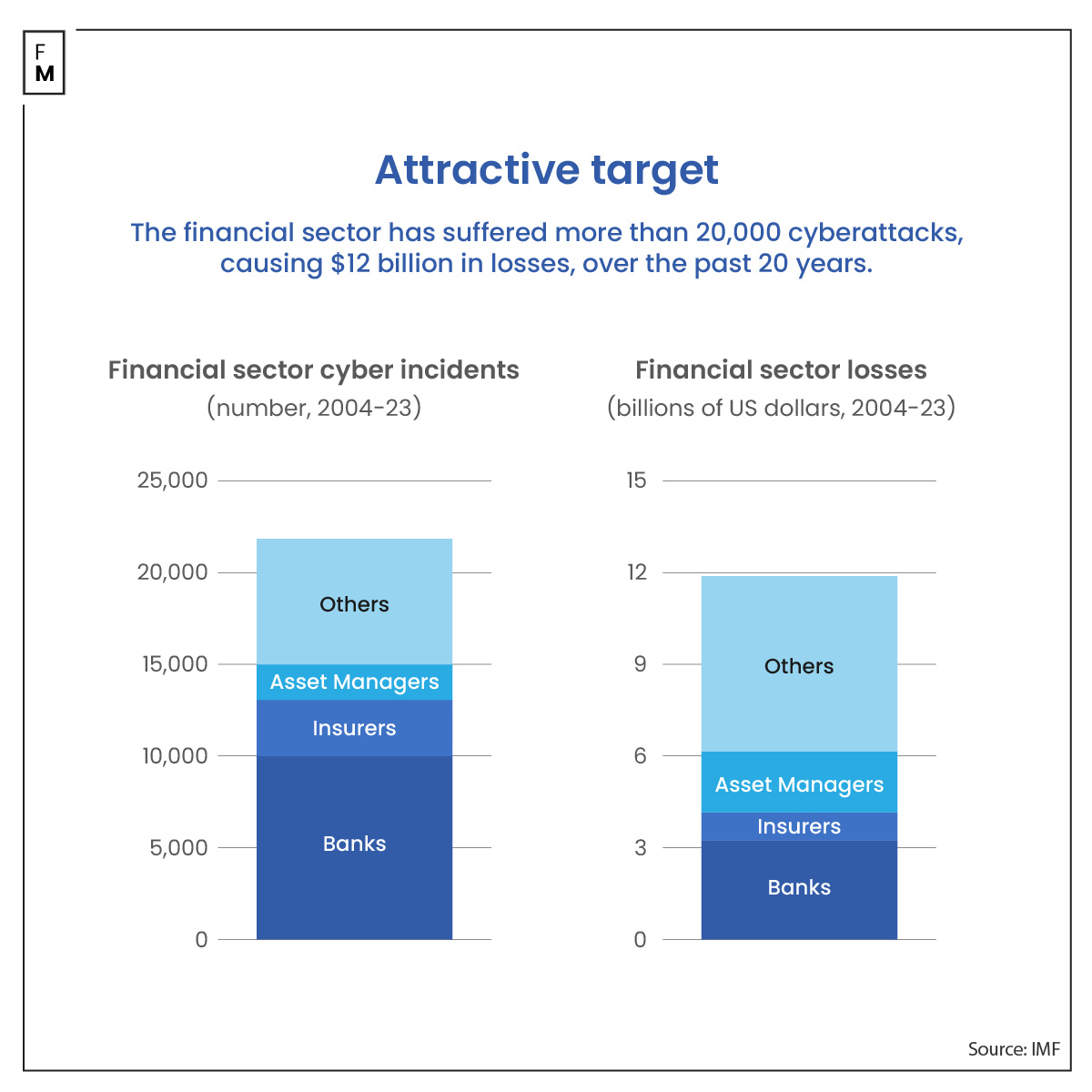 F
M

Attractive target

The financial sector has suffered more than 20,000 cyberattacks, causing $12 billion in losses, over the past 20 years.

Financial sector cyber incidents
(number, 2004-23)

25,000
20,000
15,000
10,000
5,000
0

Others
Asset Managers
Insurers
Banks

Financial sector losses
(billions of US dollars, 2004-23)

15
12
9
6
3
0

Others
Asset Managers
Insurers
Banks

Source: IMF